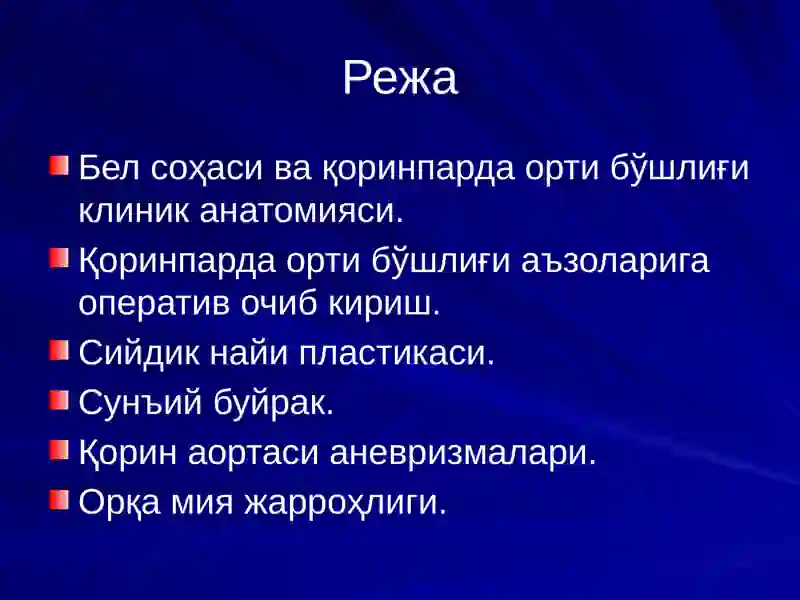 Режа

Бел соҳаси ва қоринпарда орти бўшлиғи клиник анатомияси.

Қоринпарда орти бўшлиғи аъзоларига оператив очиб кириш.

Сийдик найи пластикаси.

Сунъий буйрак.

Қорин аортаси аневризмалари.

Орқа мия жарроҳлиги.